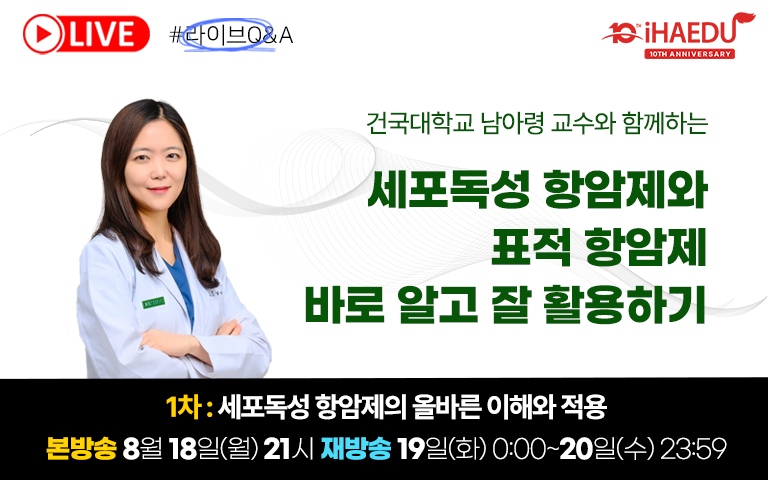 LIVE #라이브Q&A

10 iHAEDU
10TH ANNIVERSARY

건국대학교 남아령 교수와 함께하는

세포독성 항암제와
표적 항암제
바로 알고 잘 활용하기

1차 : 세포독성 항암제의 올바른 이해와 적용

본방송 8월 18일(월) 21시 재방송 19일(화) 0:00~20일(수) 23:59